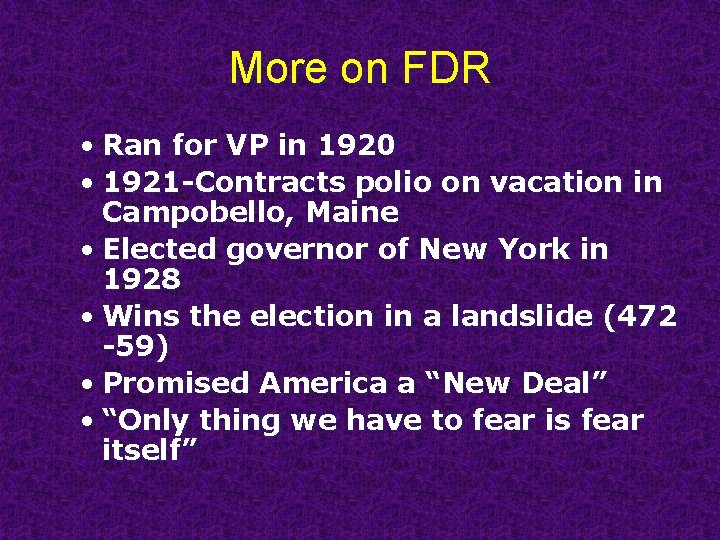 More on FDR

• Ran for VP in 1920
• 1921-Contracts polio on vacation in Campobello, Maine
• Elected governor of New York in 1928
• Wins the election in a landslide (472 -59)
• Promised America a “New Deal”
• “Only thing we have to fear is fear itself”